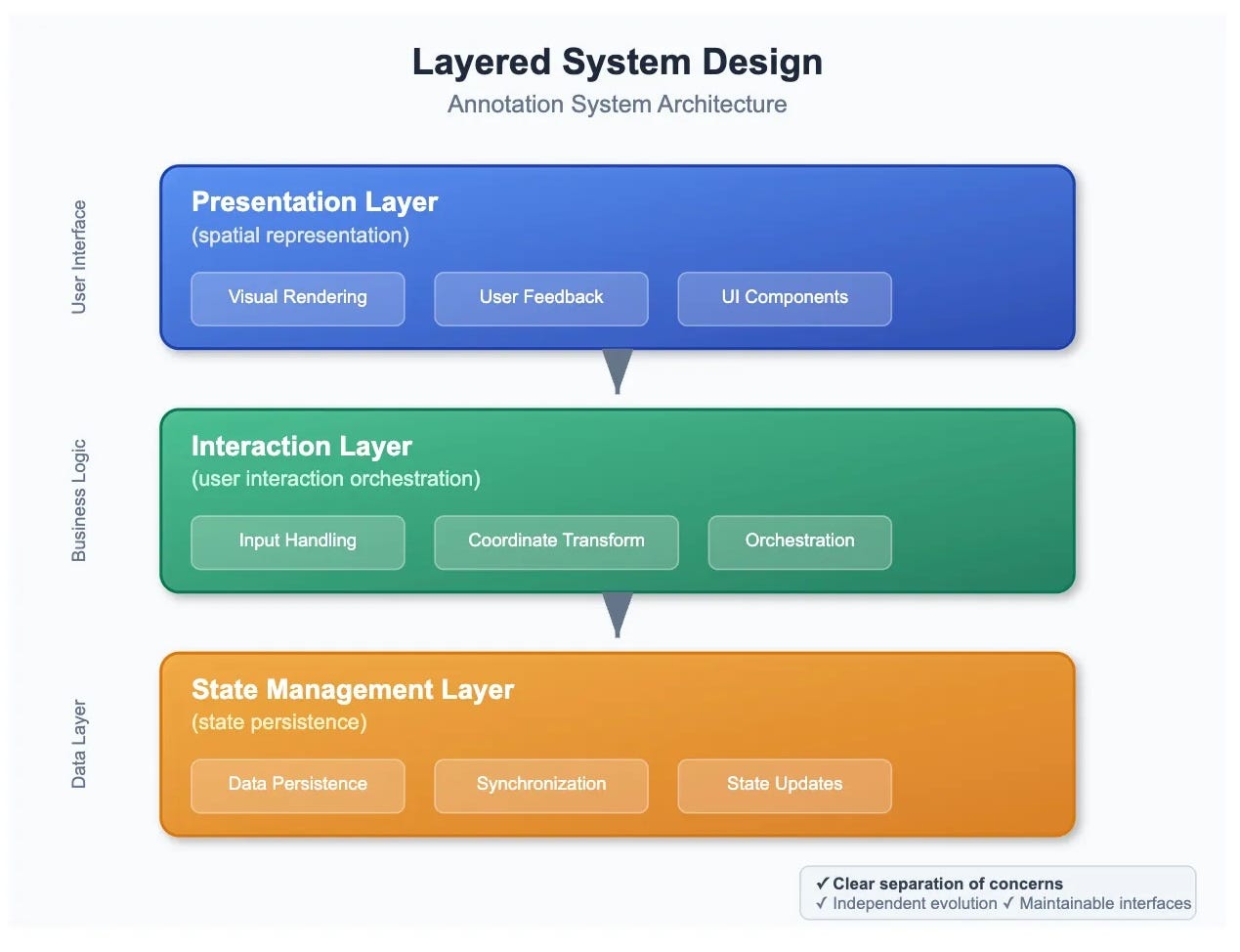 Layered System Design
Annotation System Architecture

User Interface

Presentation Layer
(spatial representation)

Visual Rendering
User Feedback
UI Components

Business Logic

Interaction Layer
(user interaction orchestration)

Input Handling
Coordinate Transform
Orchestration

Data Layer

State Management Layer
(state persistence)

Data Persistence
Synchronization
State Updates

✓ Clear separation of concerns
✓ Independent evolution ✓ Maintainable interfaces